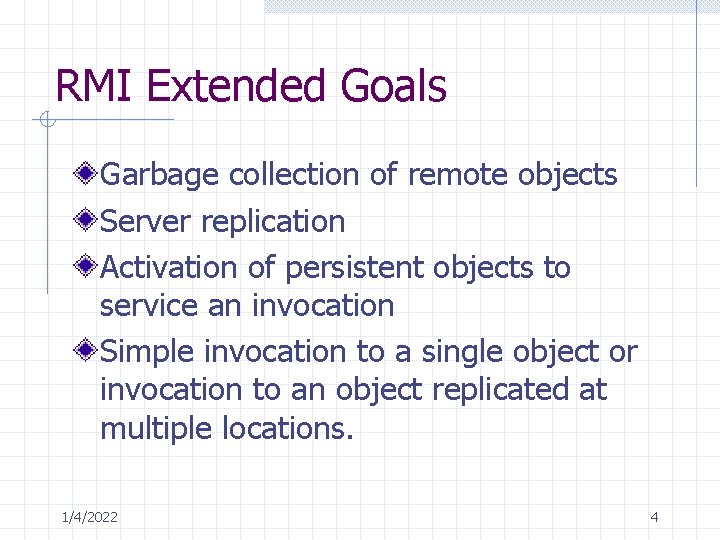 RMI Extended Goals

Garbage collection of remote objects

Server replication

Activation of persistent objects to service an invocation

Simple invocation to a single object or invocation to an object replicated at multiple locations.

1/4/2022

4